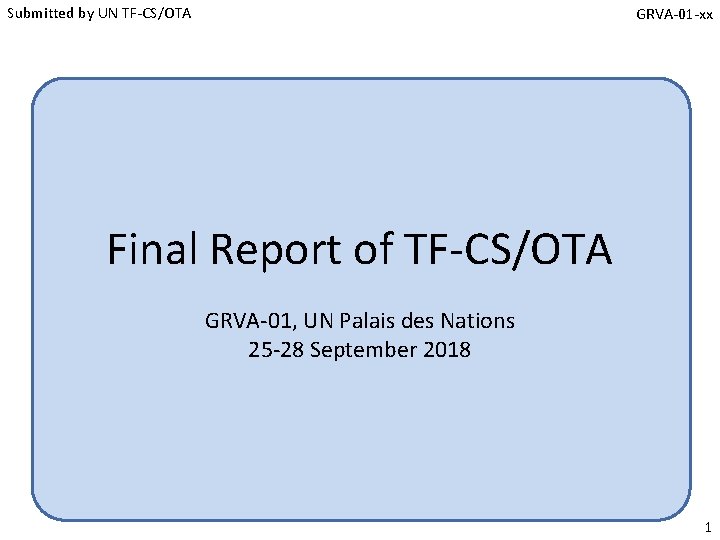 Submitted by UN TF-CS/OTA

GRVA-01-xx

Final Report of TF-CS/OTA

GRVA-01, UN Palais des Nations
25-28 September 2018

1